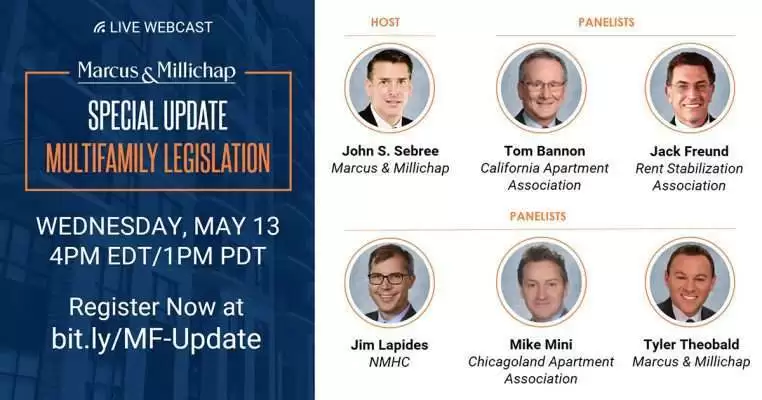 LIVE WEBCAST

Marcus & Millichap

SPECIAL UPDATE
MULTIFAMILY LEGISLATION

WEDNESDAY, MAY 13
4PM EDT/1PM PDT

Register Now at
bit.ly/MF-Update

HOST

John S. Sebree
Marcus & Millichap

PANELISTS

Tom Bannon
California Apartment Association

Jack Freund
Rent Stabilization Association

PANELISTS

Jim Lapides
NMHC

Mike Mini
Chicagoland Apartment Association

Tyler Theobald
Marcus & Millichap